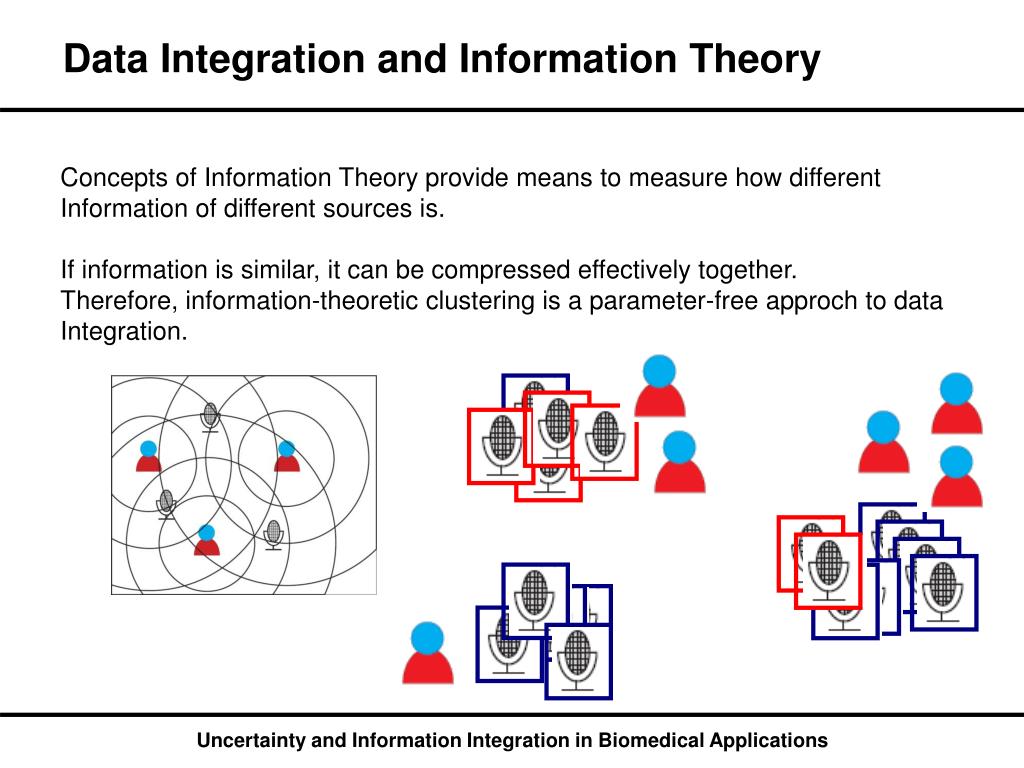 Data Integration and Information Theory

Concepts of Information Theory provide means to measure how different Information of different sources is.

If information is similar, it can be compressed effectively together. Therefore, information-theoretic clustering is a parameter-free approch to data Integration.

Uncertainty and Information Integration in Biomedical Applications